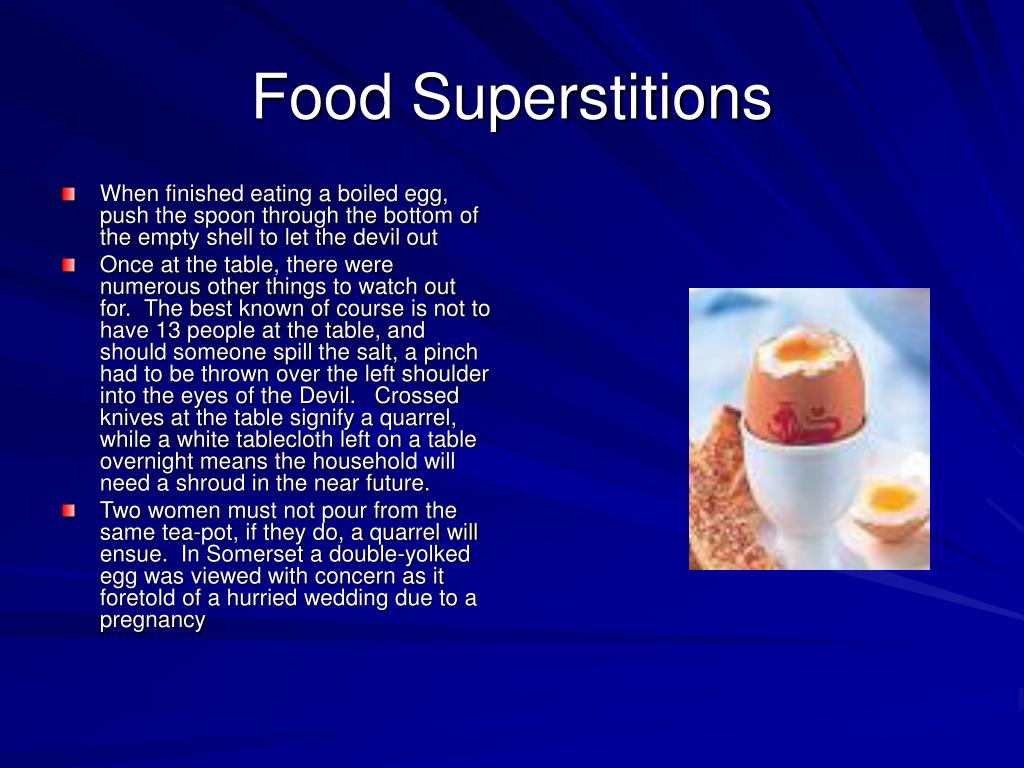 Food Superstitions

When finished eating a boiled egg, push the spoon through the bottom of the empty shell to let the devil out

Once at the table, there were numerous other things to watch out for. The best known of course is not to have 13 people at the table, and should someone spill the salt, a pinch had to be thrown over the left shoulder into the eyes of the Devil. Crossed knives at the table signify a quarrel, while a white tablecloth left on a table overnight means the household will need a shroud in the near future.

Two women must not pour from the same tea-pot, if they do, a quarrel will ensue. In Somerset a double-yolked egg was viewed with concern as it foretold of a hurried wedding due to a pregnancy